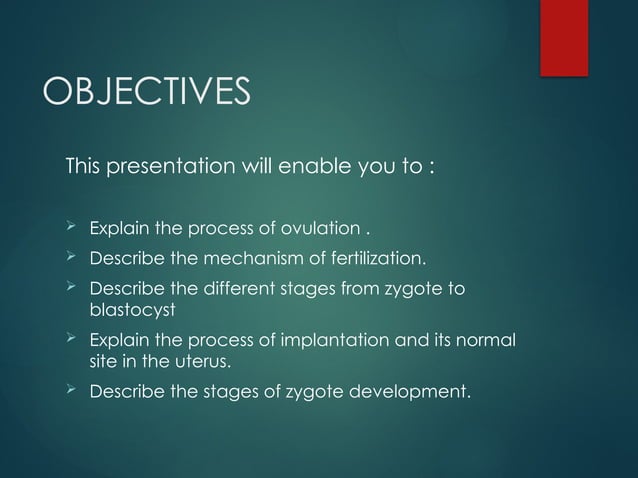 OBJECTIVES

This presentation will enable you to :

➢ Explain the process of ovulation .
➢ Describe the mechanism of fertilization.
➢ Describe the different stages from zygote to blastocyst
➢ Explain the process of implantation and its normal site in the uterus.
➢ Describe the stages of zygote development.